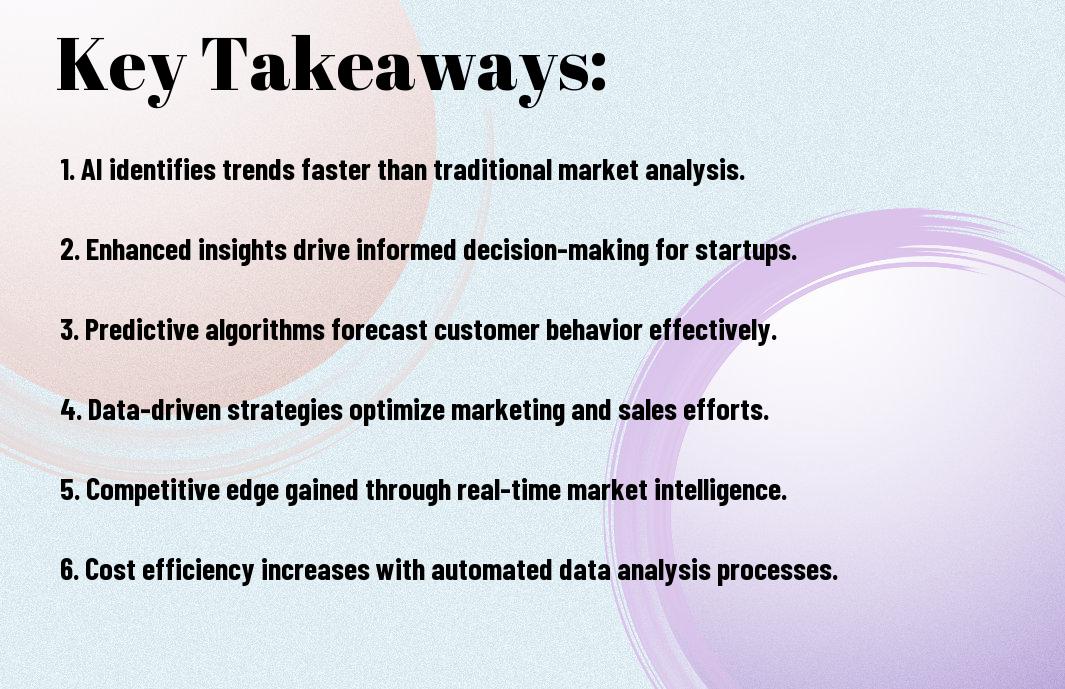 Key Takeaways:

1. AI identifies trends faster than traditional market analysis.

2. Enhanced insights drive informed decision-making for startups.

3. Predictive algorithms forecast customer behavior effectively.

4. Data-driven strategies optimize marketing and sales efforts.

5. Competitive edge gained through real-time market intelligence.

6. Cost efficiency increases with automated data analysis processes.